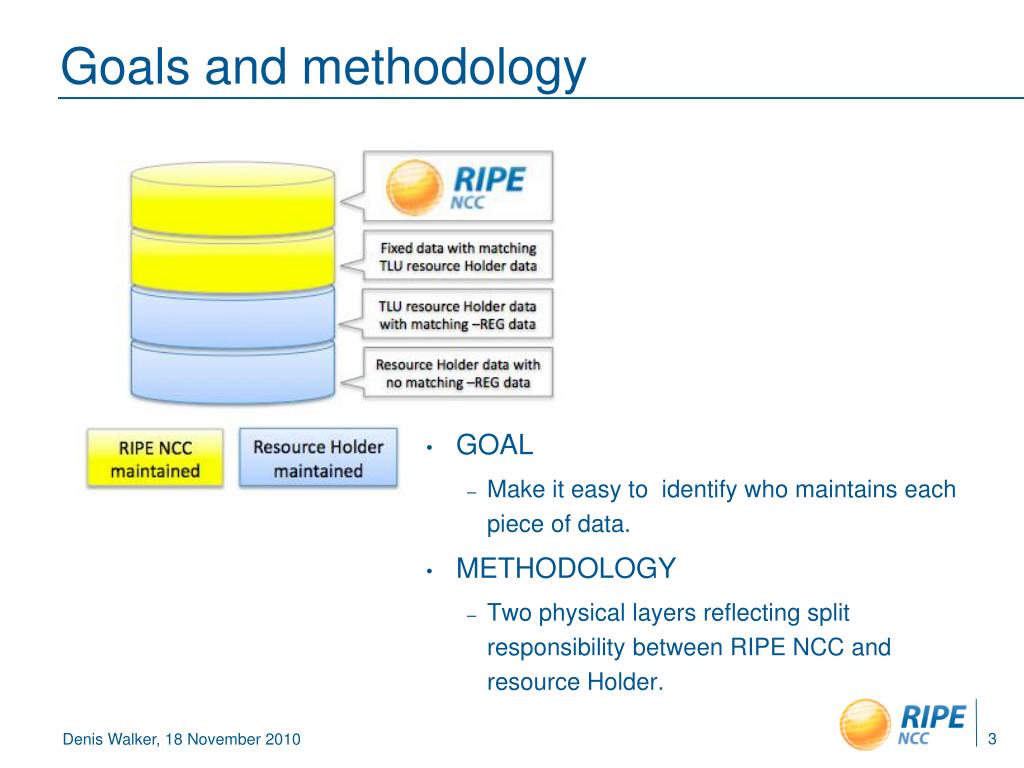 Goals and methodology

RIPE NCC

Fixed data with matching TLU resource Holder data

TLU resource Holder data with matching –REG data

Resource Holder data with no matching –REG data

RIPE NCC maintained

Resource Holder maintained

• GOAL
– Make it easy to identify who maintains each piece of data.

• METHODOLOGY
– Two physical layers reflecting split responsibility between RIPE NCC and resource Holder.

Denis Walker, 18 November 2010

RIPE NCC

3